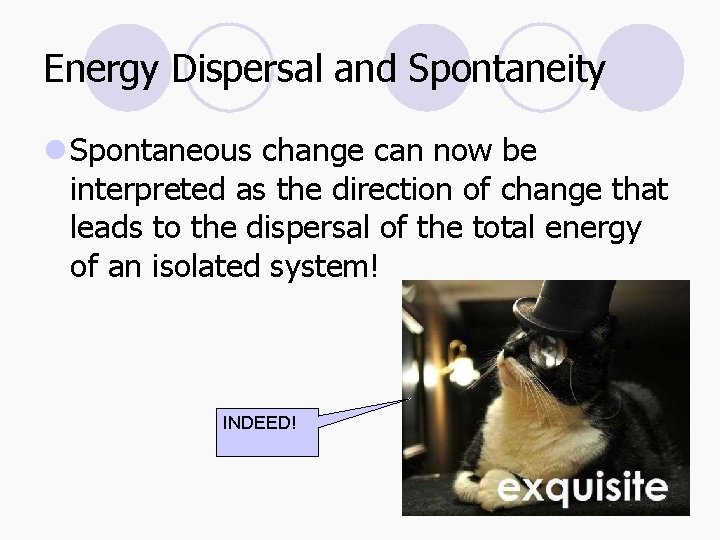 Energy Dispersal and Spontaneity

Spontaneous change can now be interpreted as the direction of change that leads to the dispersal of the total energy of an isolated system!

INDEED!

exquisite